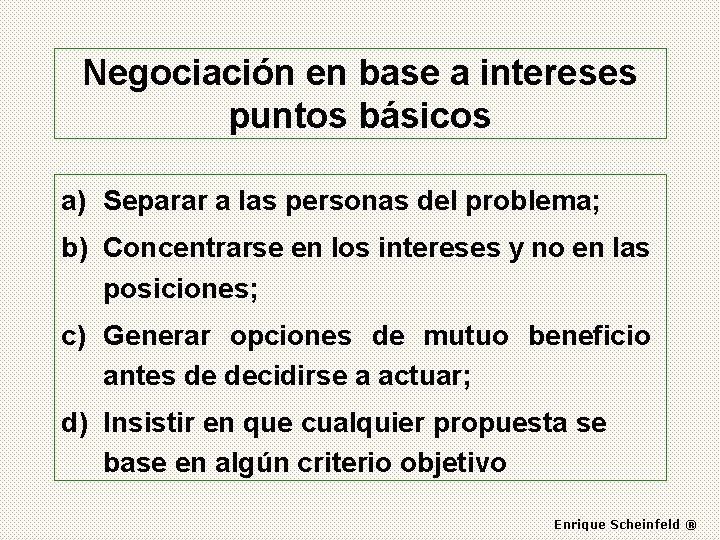 Negociación en base a intereses puntos básicos

a) Separar a las personas del problema;

b) Concentrarse en los intereses y no en las posiciones;

c) Generar opciones de mutuo beneficio antes de decidirse a actuar;

d) Insistir en que cualquier propuesta se base en algún criterio objetivo

Enrique Scheinfeld ®